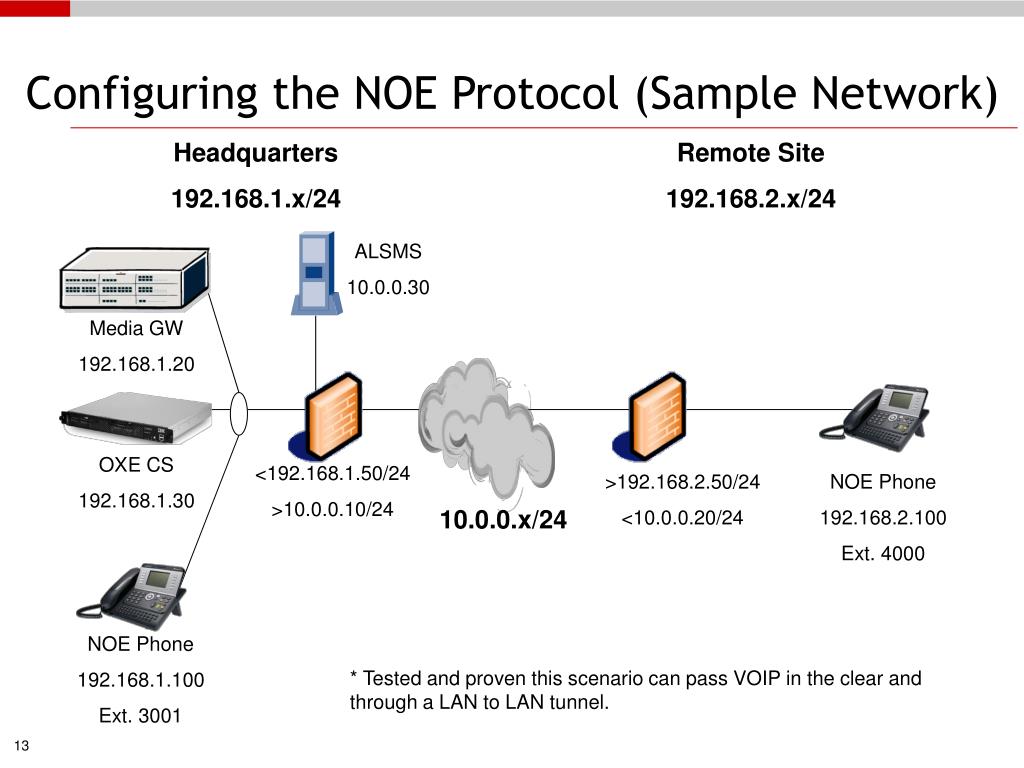 Configuring the NOE Protocol (Sample Network)

Headquarters
192.168.1.x/24

Remote Site
192.168.2.x/24

ALSMS
10.0.0.30

Media GW
192.168.1.20

OXE CS
192.168.1.30

<192.168.1.50/24
>10.0.0.10/24

10.0.0.x/24

>192.168.2.50/24
<10.0.0.20/24

NOE Phone
192.168.2.100
Ext. 4000

NOE Phone
192.168.1.100
Ext. 3001

* Tested and proven this scenario can pass VOIP in the clear and through a LAN to LAN tunnel.

13